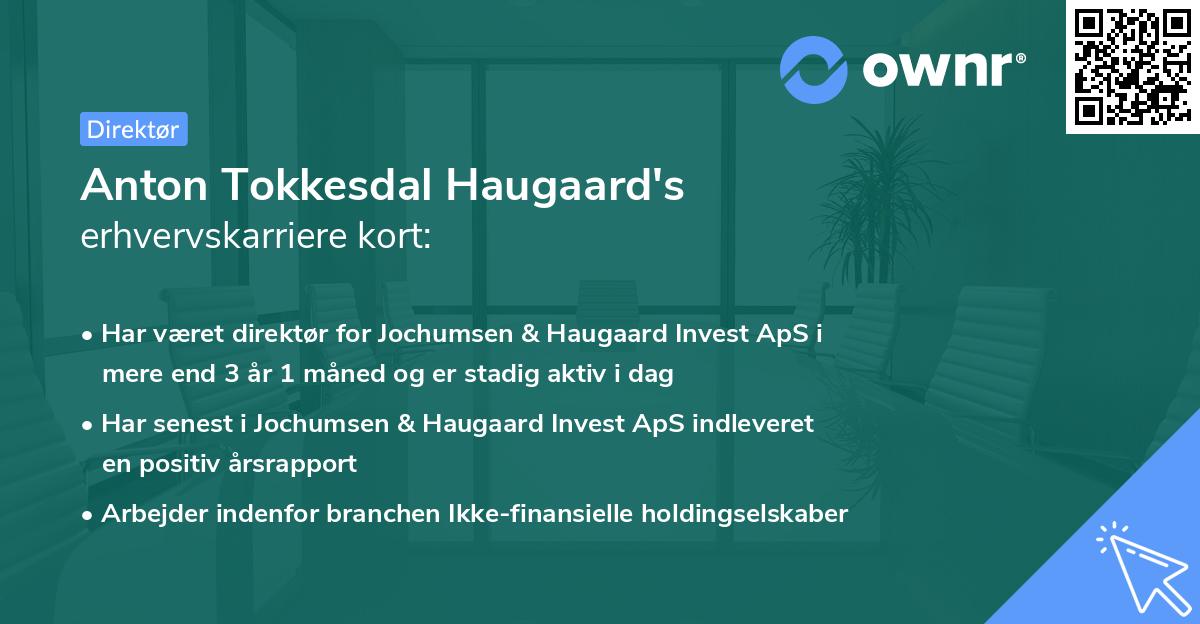 ownr®

Direktør

Anton Tokkesdal Haugaard's erhvervskarriere kort:

• Har været direktør for Jochumsen & Haugaard Invest ApS i mere end 3 år 1 måned og er stadig aktiv i dag

• Har senest i Jochumsen & Haugaard Invest ApS indleveret en positiv årsrapport

• Arbejder indenfor branchen Ikke-finansielle holdingselskaber